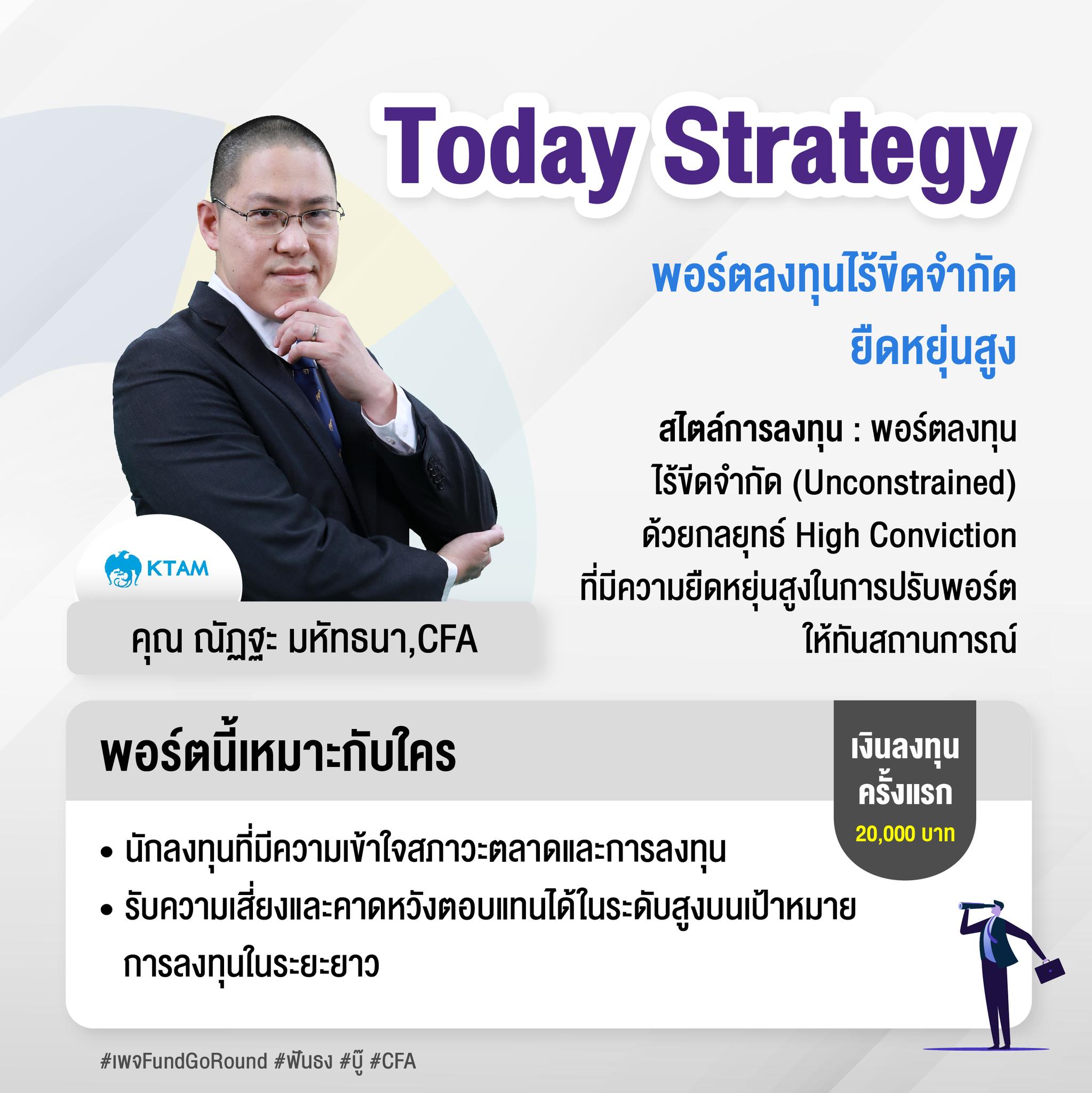 Today Strategy

พอร์ตลงทุนไร้ขีดจำกัด ยืดหยุ่นสูง

สไตล์การลงทุน : พอร์ตลงทุนไร้ขีดจำกัด (Unconstrained) ด้วยกลยุทธ์ High Conviction ที่มีความยืดหยุ่นสูงในการปรับพอร์ตให้ทันสถานการณ์

KTAM

คุณ ณัฏฐะ มหัทธนา,CFA

พอร์ตนี้เหมาะกับใคร

เงินลงทุนครั้งแรก 20,000 บาท

• นักลงทุนที่มีความเข้าใจสภาวะตลาดและการลงทุน
• รับความเสี่ยงและคาดหวังตอบแทนได้ในระดับสูงบนเป้าหมายการลงทุนในระยะยาว

#เพจFundGoRound #ฟันธง #บู๊ #CFA